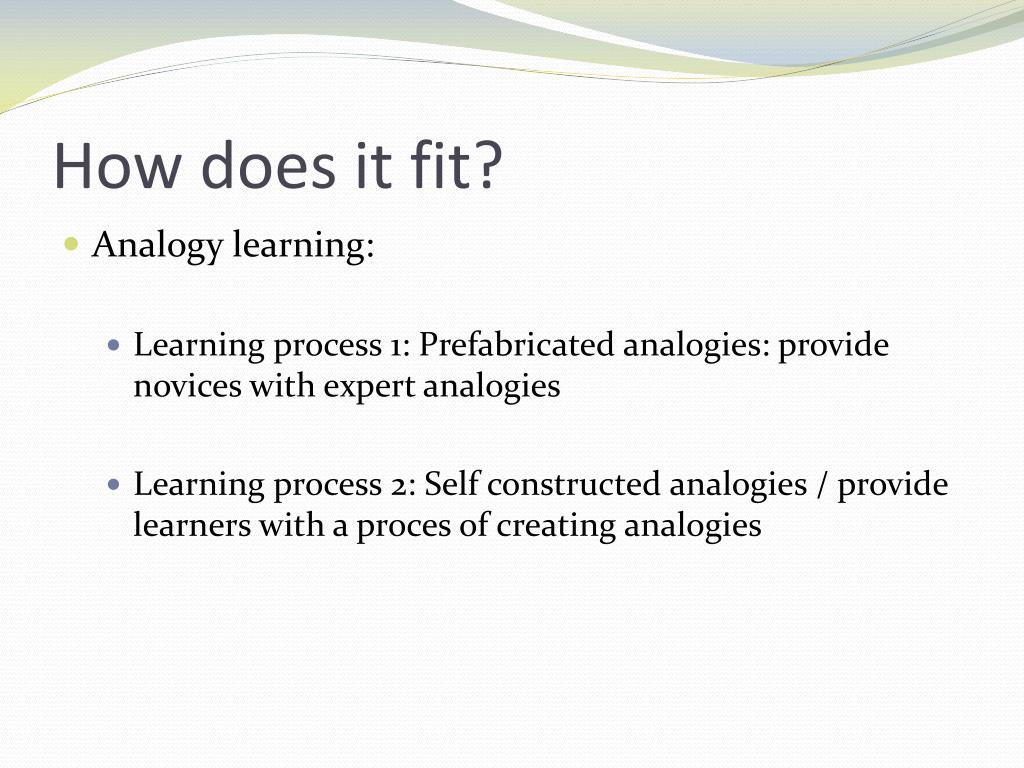 How does it fit?

Analogy learning:

Learning process 1: Prefabricated analogies: provide novices with expert analogies

Learning process 2: Self constructed analogies / provide learners with a proces of creating analogies